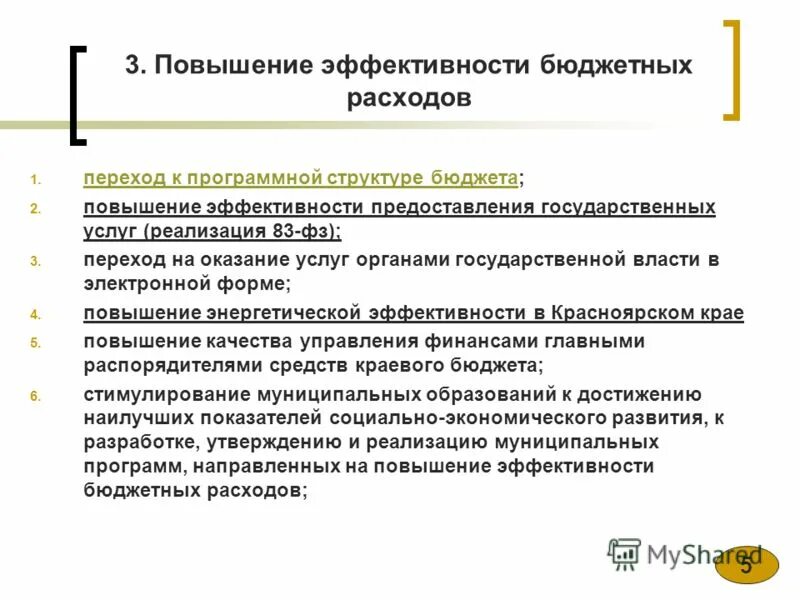 3. Повышение эффективности бюджетных расходов

1. переход к программной структуре бюджета;
2. повышение эффективности предоставления государственных услуг (реализация 83-фз);
3. переход на оказание услуг органами государственной власти в электронной форме;
4. повышение энергетической эффективности в Красноярском крае
5. повышение качества управления финансами главными распорядителями средств краевого бюджета;
6. стимулирование муниципальных образований к достижению наилучших показателей социально-экономического развития, к разработке, утверждению и реализацию муниципальных программ, направленных на повышение эффективности бюджетных расходов;

MyShared

5